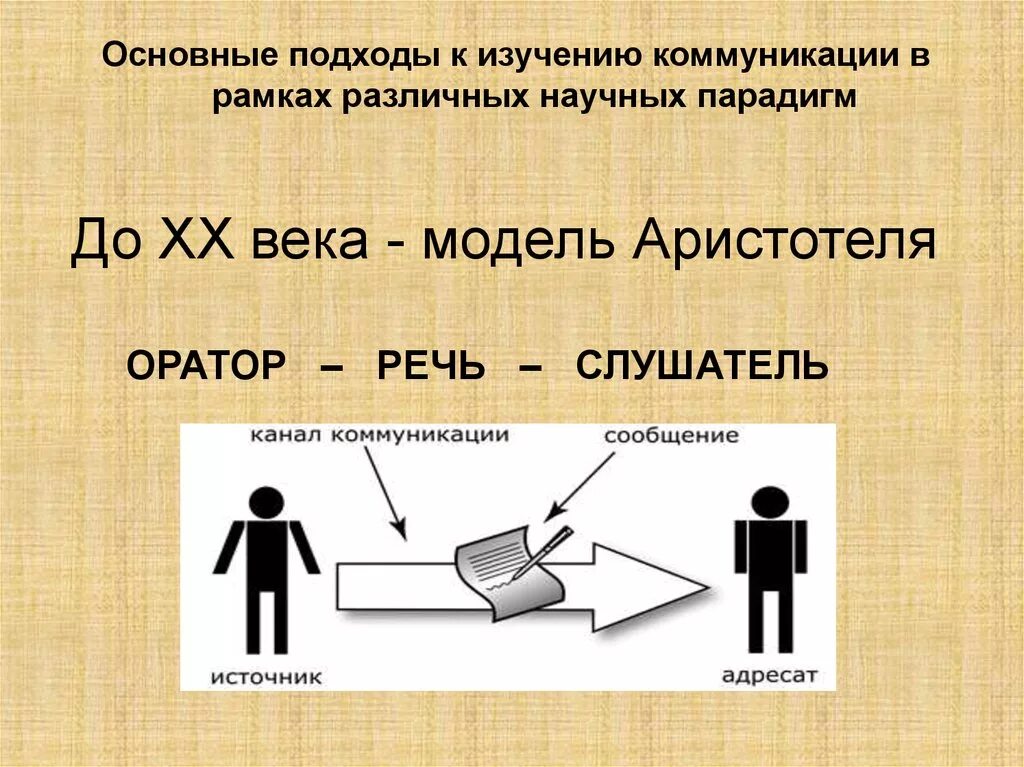 Основные подходы к изучению коммуникации в рамках различных научных парадигм

До XX века - модель Аристотеля

ОРАТОР – РЕЧЬ – СЛУШАТЕЛЬ

канал коммуникации

сообщение

источник

адресат